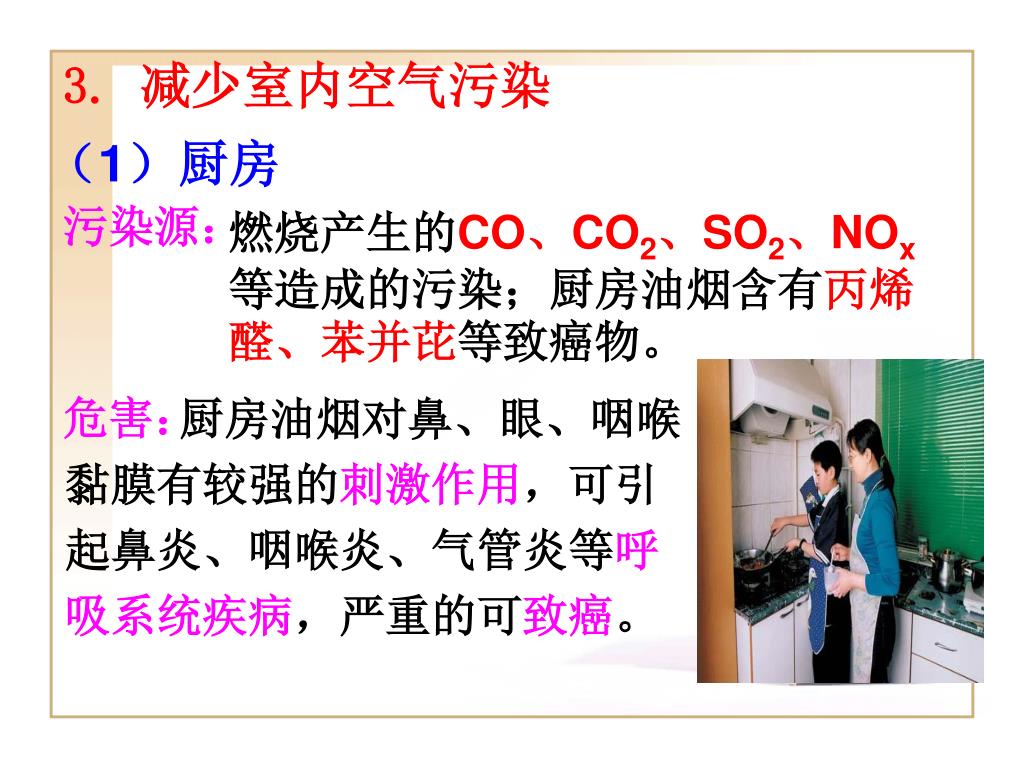 3. 减少室内空气污染

（1）厨房

污染源：燃烧产生的$CO$、$CO_2$、$SO_2$、$NO_x$等造成的污染；厨房油烟含有丙烯醛、苯并芘等致癌物。

危害：厨房油烟对鼻、眼、咽喉黏膜有较强的刺激作用，可引起鼻炎、咽喉炎、气管炎等呼吸系统疾病，严重的可致癌。